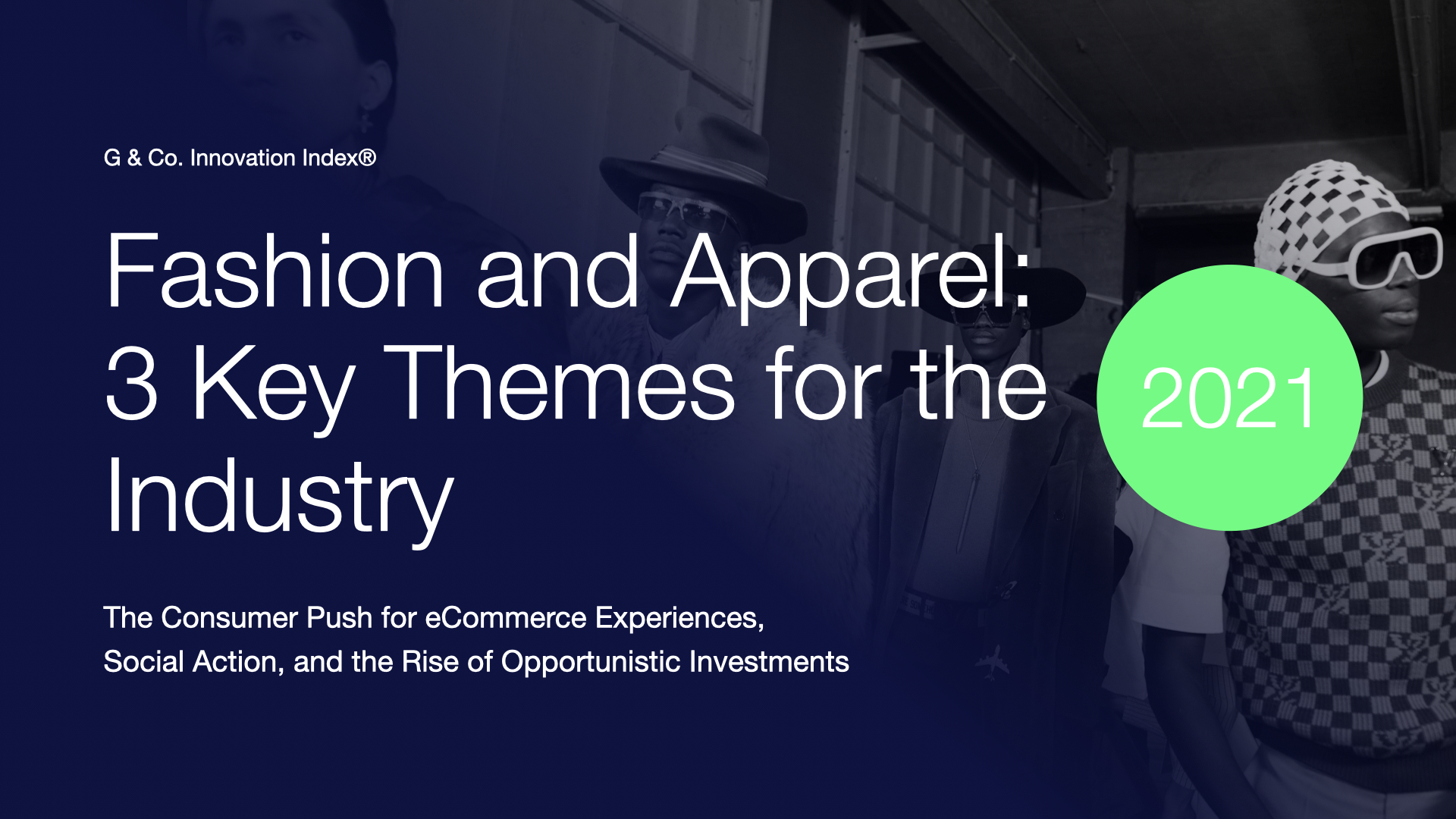 G & Co. Innovation Index®

Fashion and Apparel: 3 Key Themes for the Industry

2021

The Consumer Push for eCommerce Experiences, Social Action, and the Rise of Opportunistic Investments